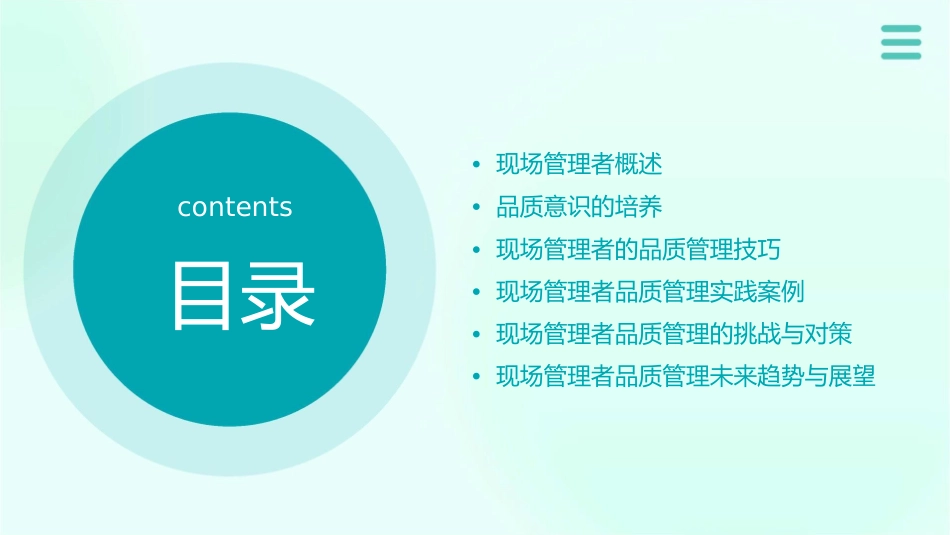 contents

目录

• 现场管理者概述
• 品质意识的培养
• 现场管理者的品质管理技巧
• 现场管理者品质管理实践案例
• 现场管理者品质管理的挑战与对策
• 现场管理者品质管理未来趋势与展望